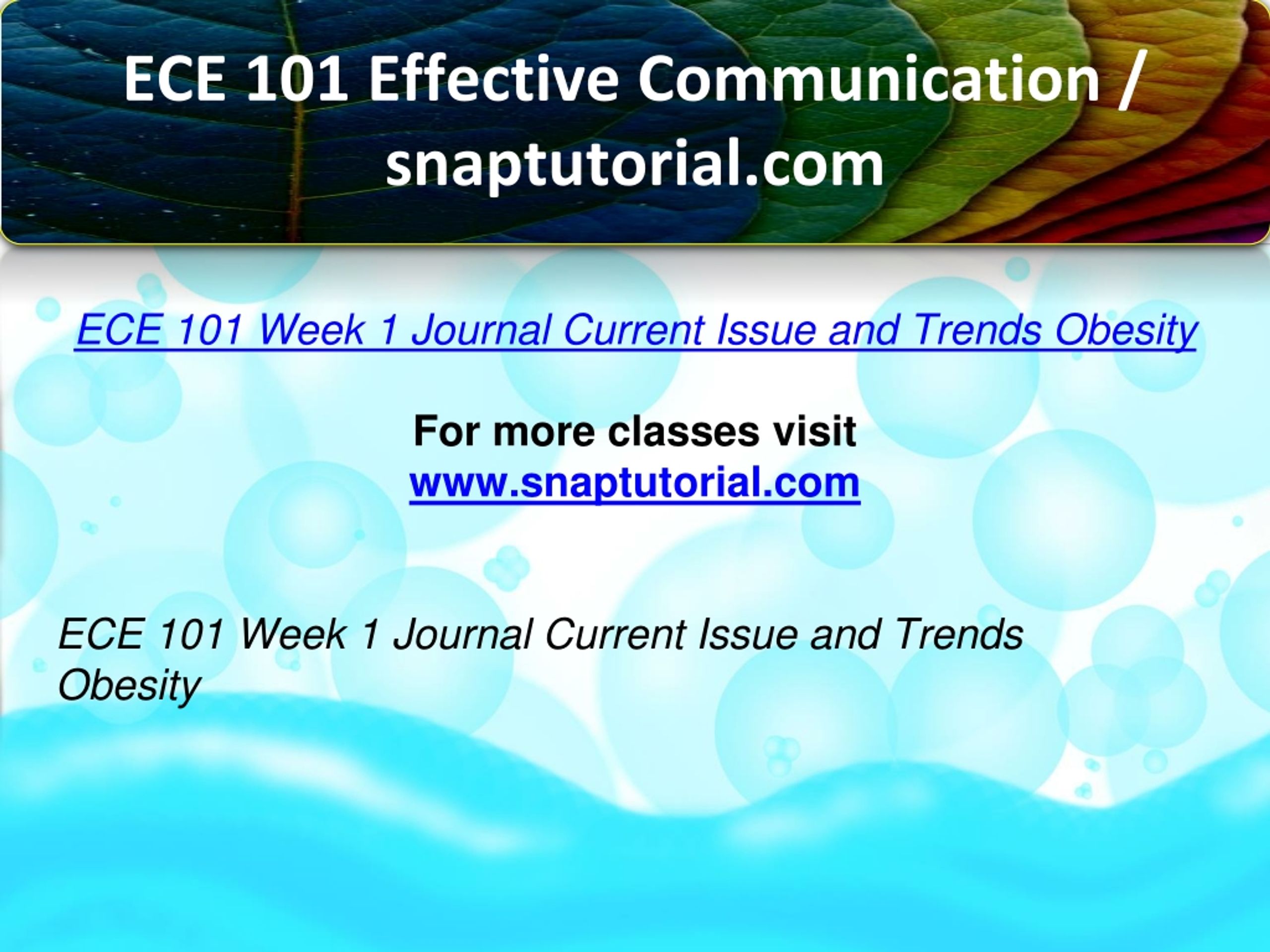 ECE 101 Effective Communication / snaptutorial.com

ECE 101 Week 1 Journal Current Issue and Trends Obesity

For more classes visit
www.snaptutorial.com

ECE 101 Week 1 Journal Current Issue and Trends Obesity